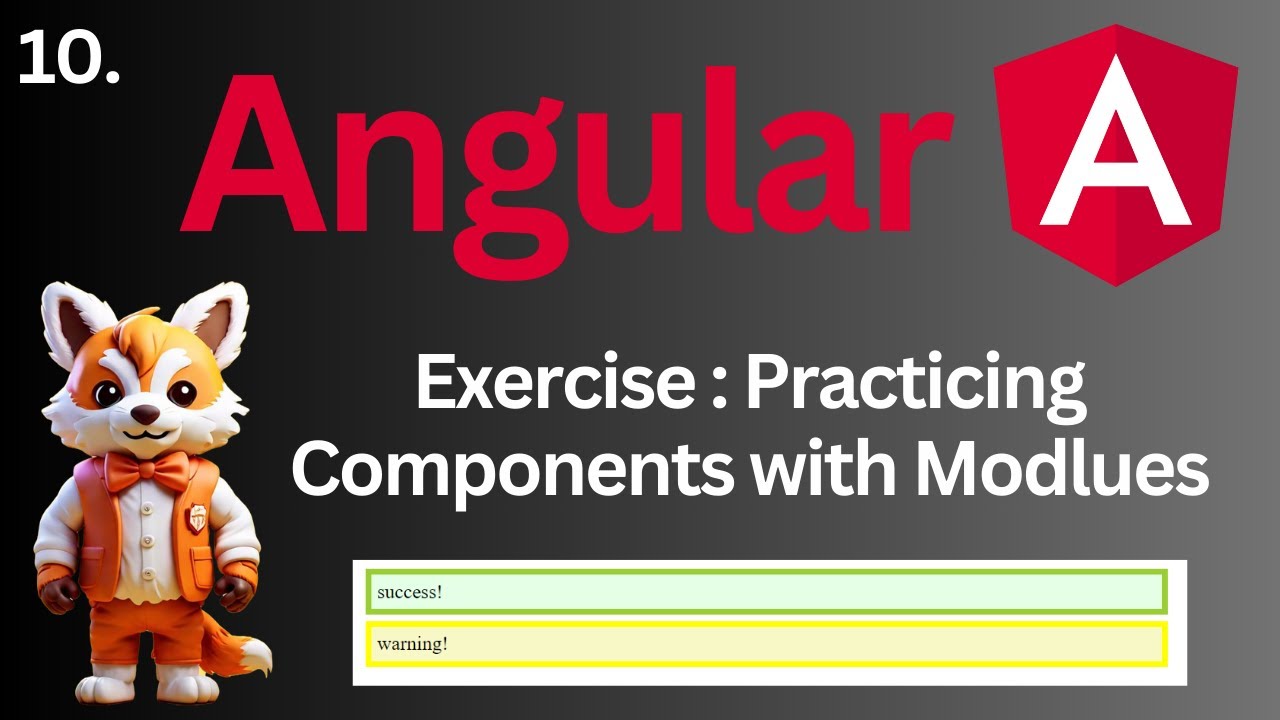 10.

Angular

A

Exercise : Practicing Components with Modlues

success!

warning!